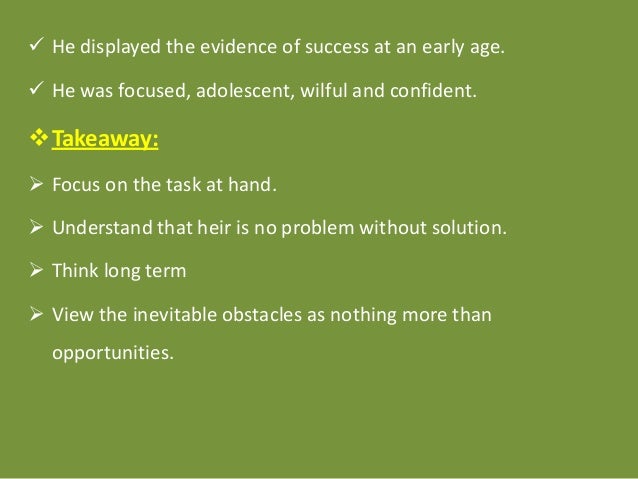 ✓ He displayed the evidence of success at an early age.

✓ He was focused, adolescent, wilful and confident.

❖ Takeaway:

➢ Focus on the task at hand.

➢ Understand that heir is no problem without solution.

➢ Think long term

➢ View the inevitable obstacles as nothing more than opportunities.